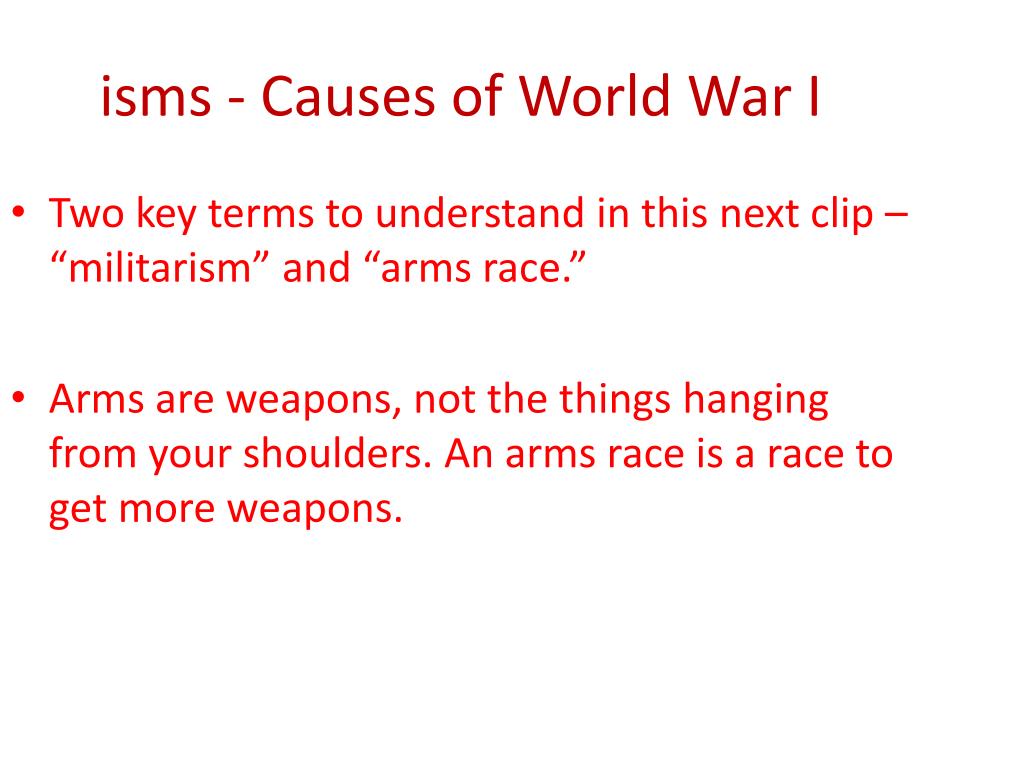 isms - Causes of World War I

• Two key terms to understand in this next clip – “militarism” and “arms race.”

• Arms are weapons, not the things hanging from your shoulders. An arms race is a race to get more weapons.